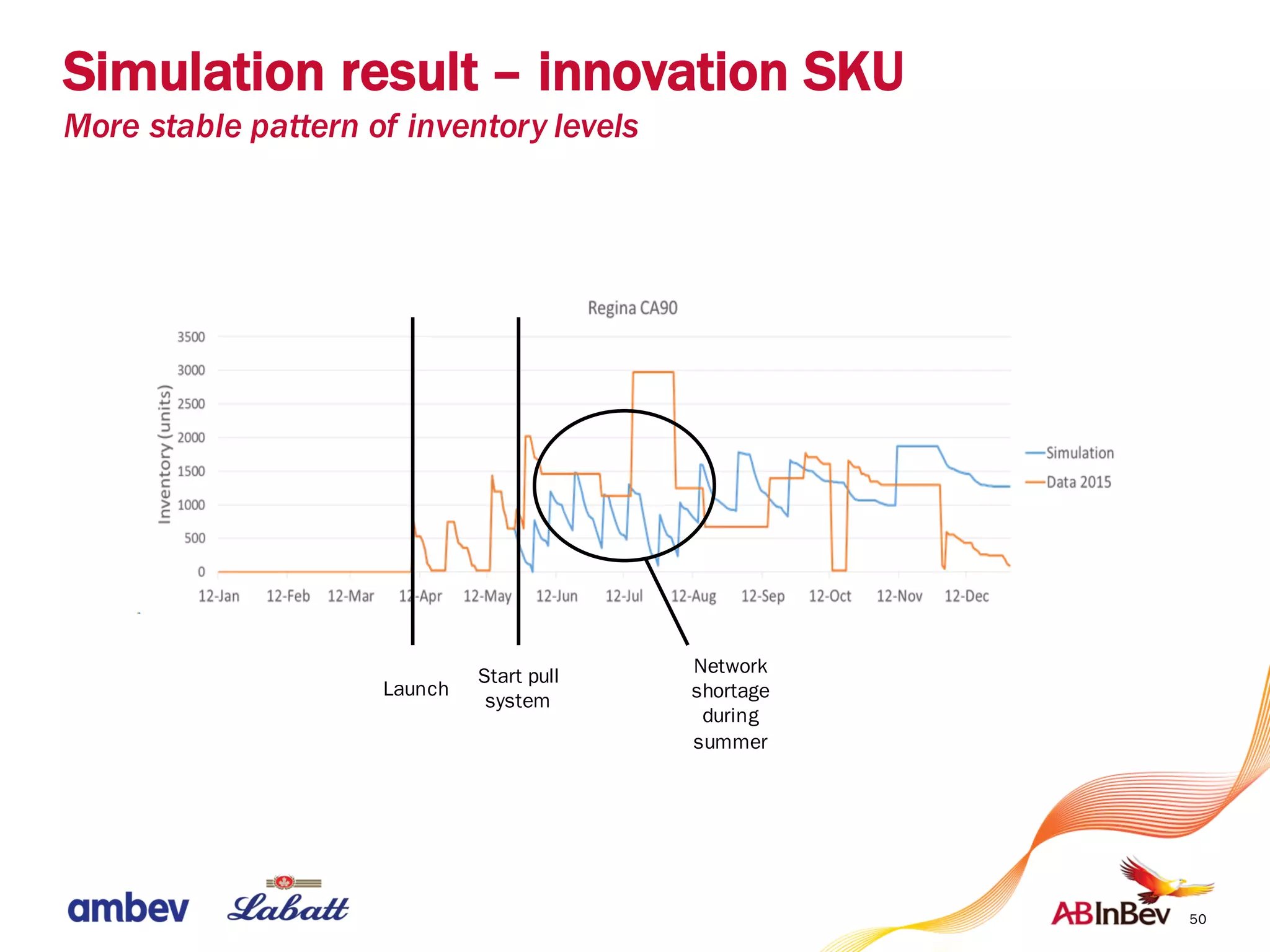 Simulation result – innovation SKU
More stable pattern of inventory levels

Regina CA90

Inventory (units)

3500
3000
2500
2000
1500
1000
500
0

12-Jan 12-Feb 12-Mar 12-Apr 12-May 12-Jun 12-Jul 12-Aug 12-Sep 12-Oct 12-Nov 12-Dec

Simulation
Data 2015

Launch

Start pull system

Network shortage during summer

ambev Labatt

ABInBev 50